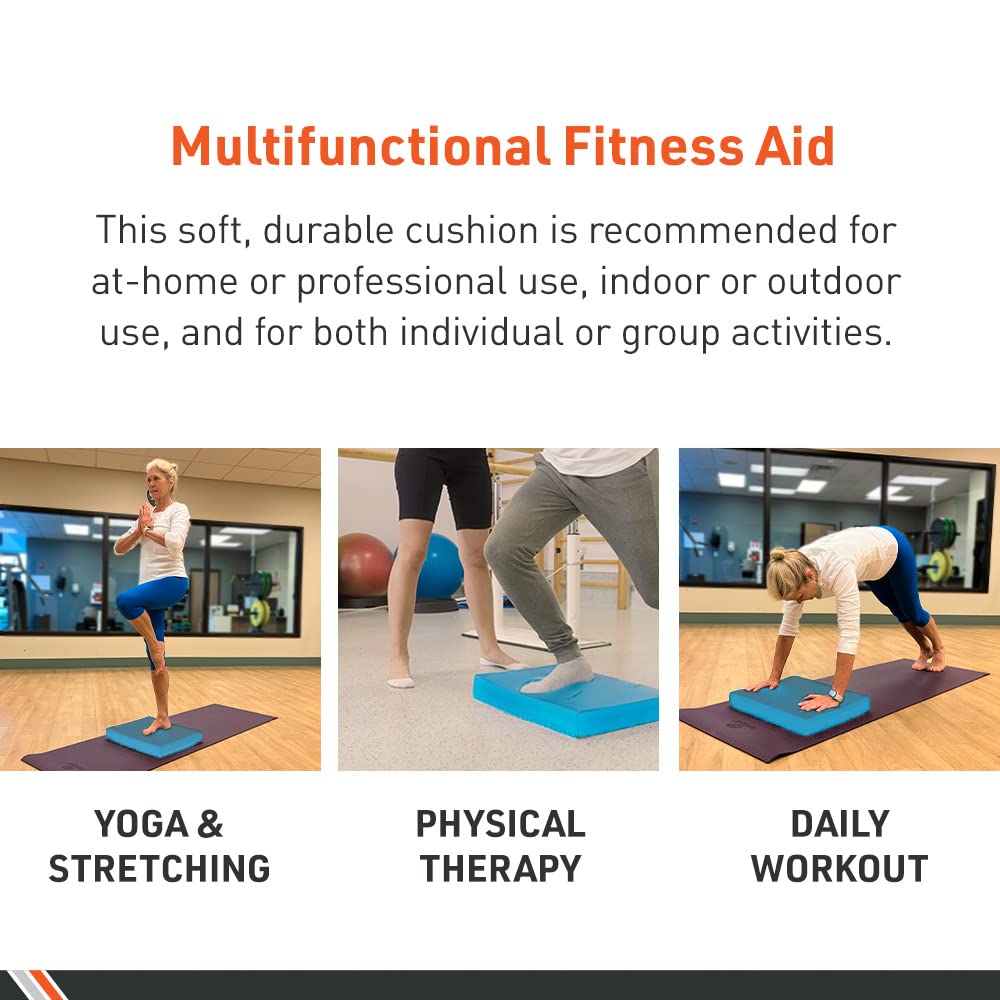 Multifunctional Fitness Aid

This soft, durable cushion is recommended for at-home or professional use, indoor or outdoor use, and for both individual or group activities.

YOGA & STRETCHING

PHYSICAL THERAPY

DAILY WORKOUT